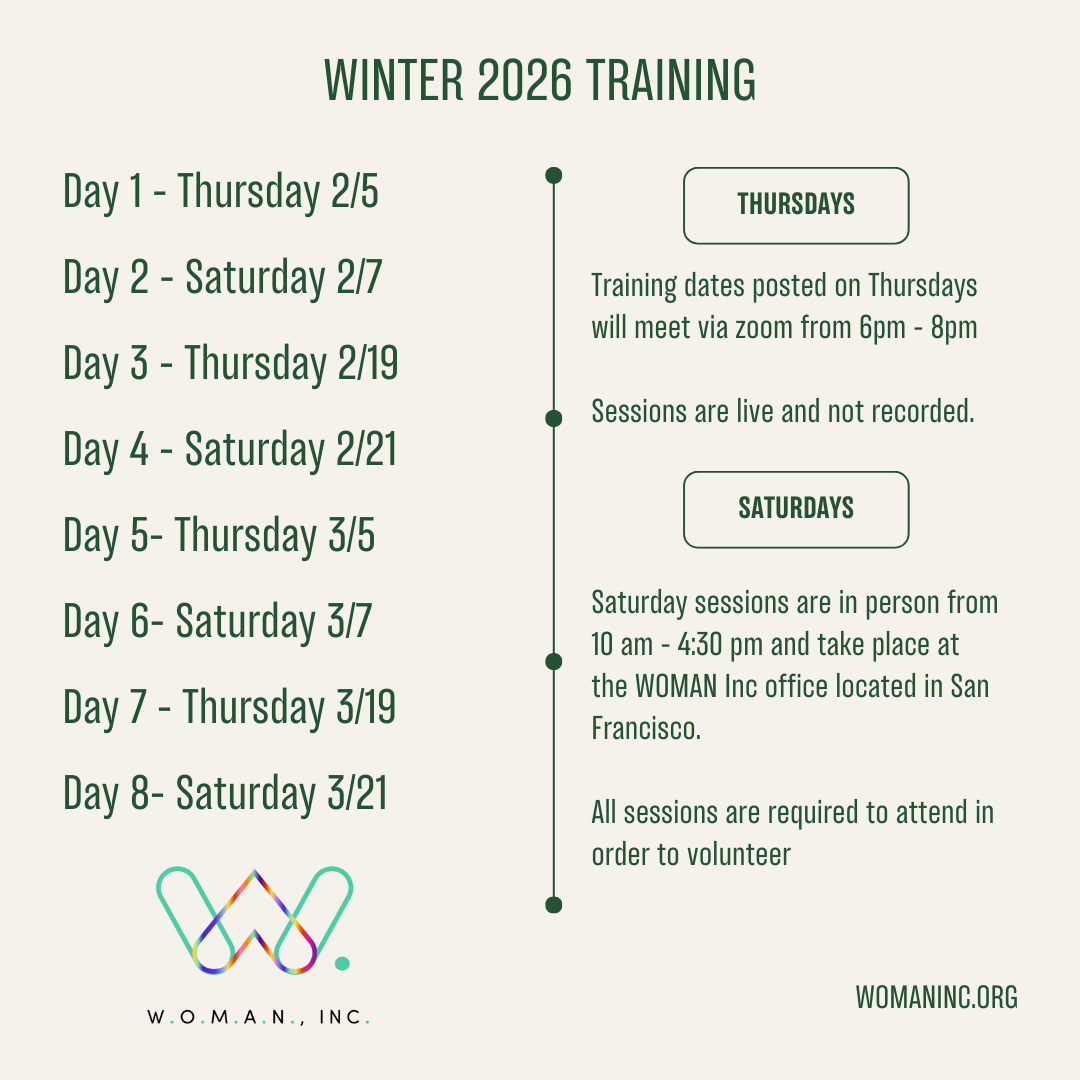 WINTER 2026 TRAINING

Day 1 - Thursday 2/5

Day 2 - Saturday 2/7

Day 3 - Thursday 2/19

Day 4 - Saturday 2/21

Day 5- Thursday 3/5

Day 6- Saturday 3/7

Day 7 - Thursday 3/19

Day 8- Saturday 3/21

W.O.M.A.N., INC.

THURSDAYS

Training dates posted on Thursdays will meet via zoom from 6pm - 8pm

Sessions are live and not recorded.

SATURDAYS

Saturday sessions are in person from 10 am - 4:30 pm and take place at the WOMAN Inc office located in San Francisco.

All sessions are required to attend in order to volunteer

WOMANINC.ORG